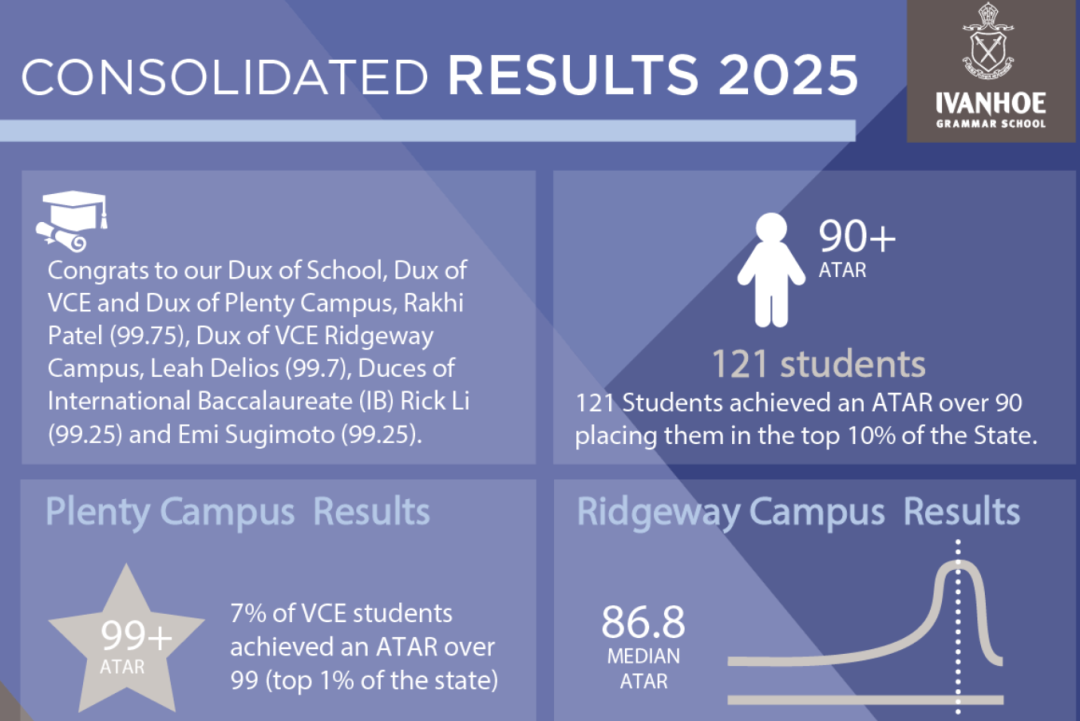 CONSOLIDATED RESULTS 2025

IVANHOE
GRAMMAR SCHOOL

Congrats to our Dux of School, Dux of VCE and Dux of Plenty Campus, Rakhi Patel (99.75), Dux of VCE Ridgeway Campus, Leah Delios (99.7), Duces of International Baccalaureate (IB) Rick Li (99.25) and Emi Sugimoto (99.25).

90+
ATAR

121 students

121 Students achieved an ATAR over 90 placing them in the top 10% of the State.

Plenty Campus Results

99+
ATAR

7% of VCE students achieved an ATAR over 99 (top 1% of the state)

Ridgeway Campus Results

86.8
MEDIAN
ATAR